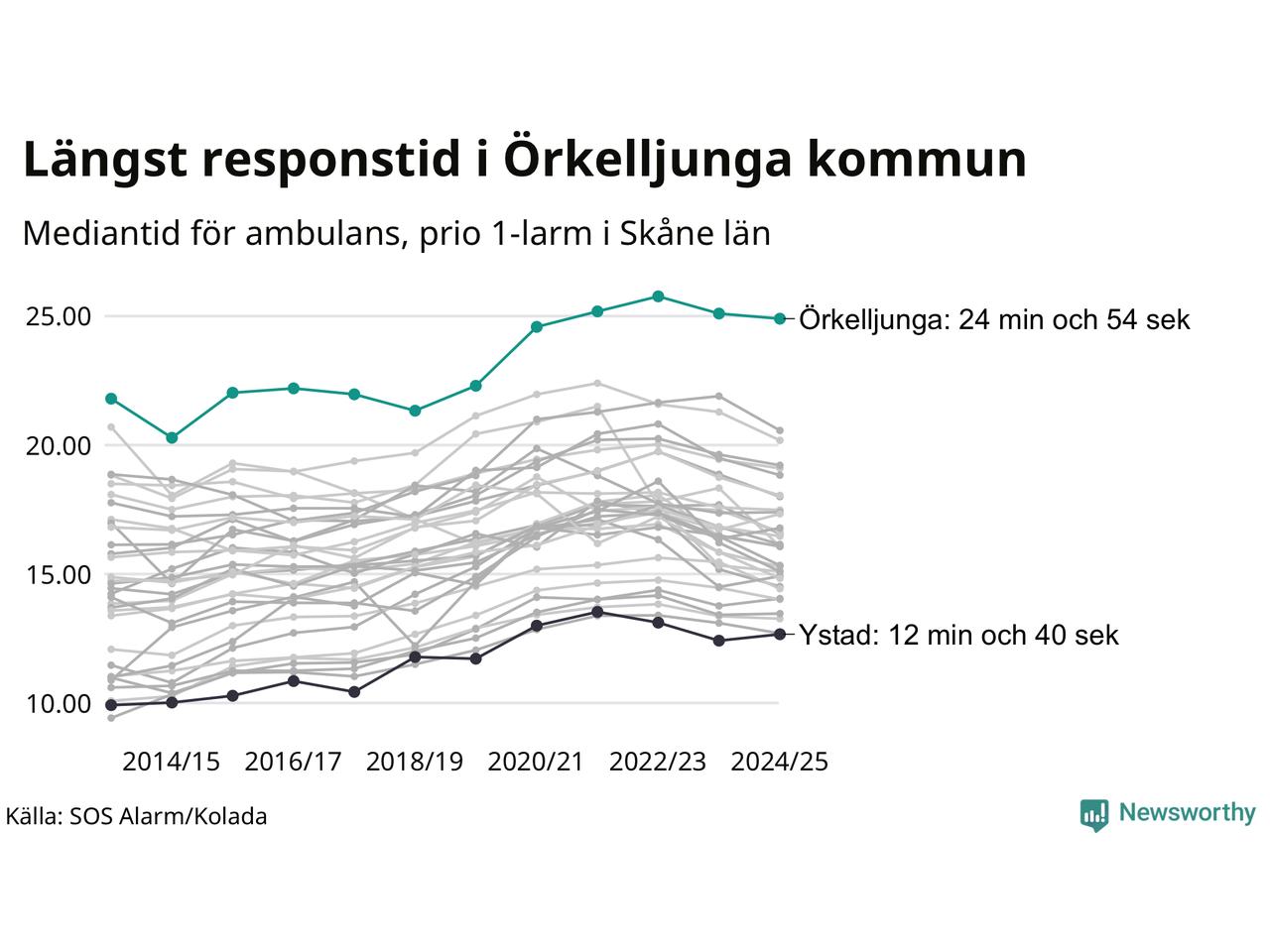 Längst responstid i Örkelljunga kommun

Mediantid för ambulans, prio 1-larm i Skåne län

25.00
20.00
15.00
10.00

Örkelljunga: 24 min och 54 sek

Ystad: 12 min och 40 sek

2014/15 2016/17 2018/19 2020/21 2022/23 2024/25

Källa: SOS Alarm/Kolada

Newsworthy